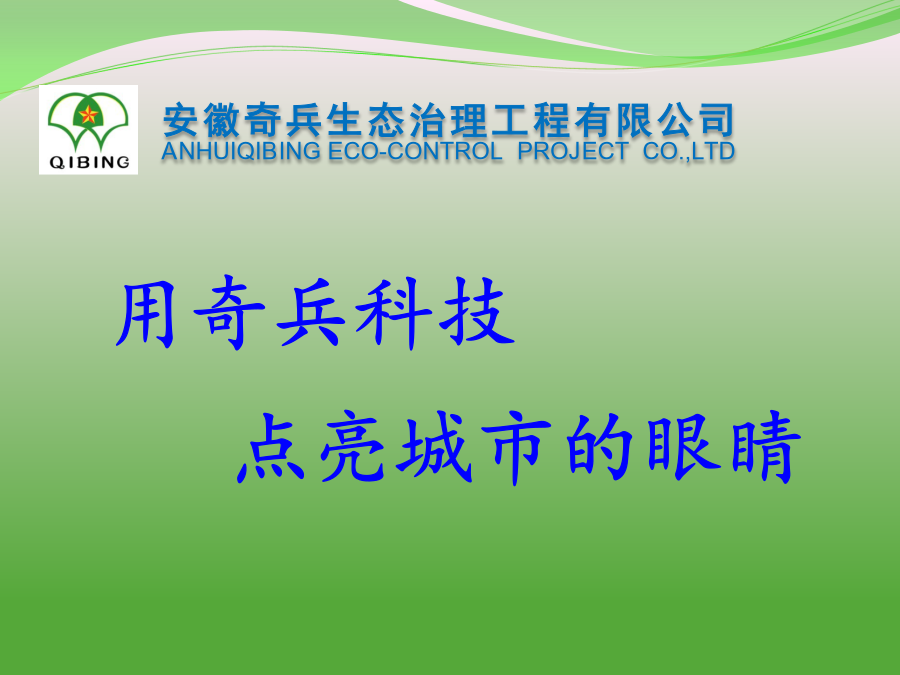 QIBING

安徽奇兵生态治理工程有限公司
ANHUIQIBING ECO-CONTROL PROJECT CO.,LTD

用奇兵科技

点亮城市的眼睛